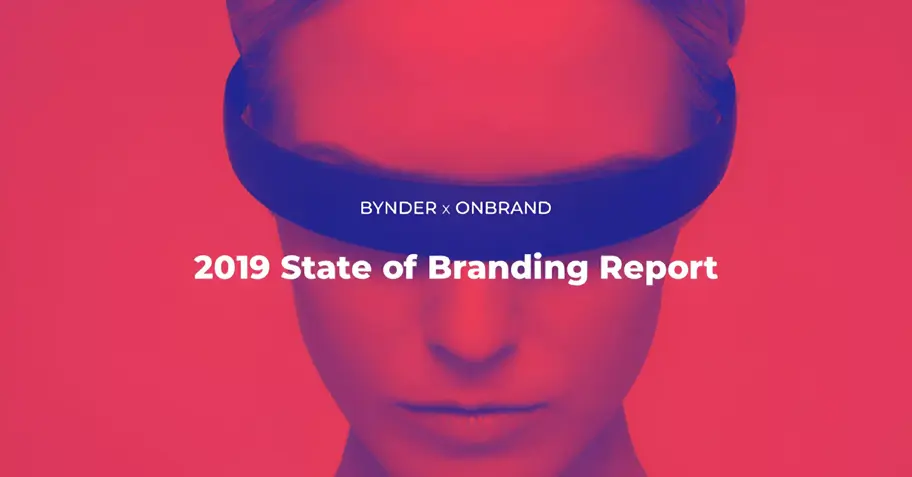 BYNDER x ONBRAND

2019 State of Branding Report